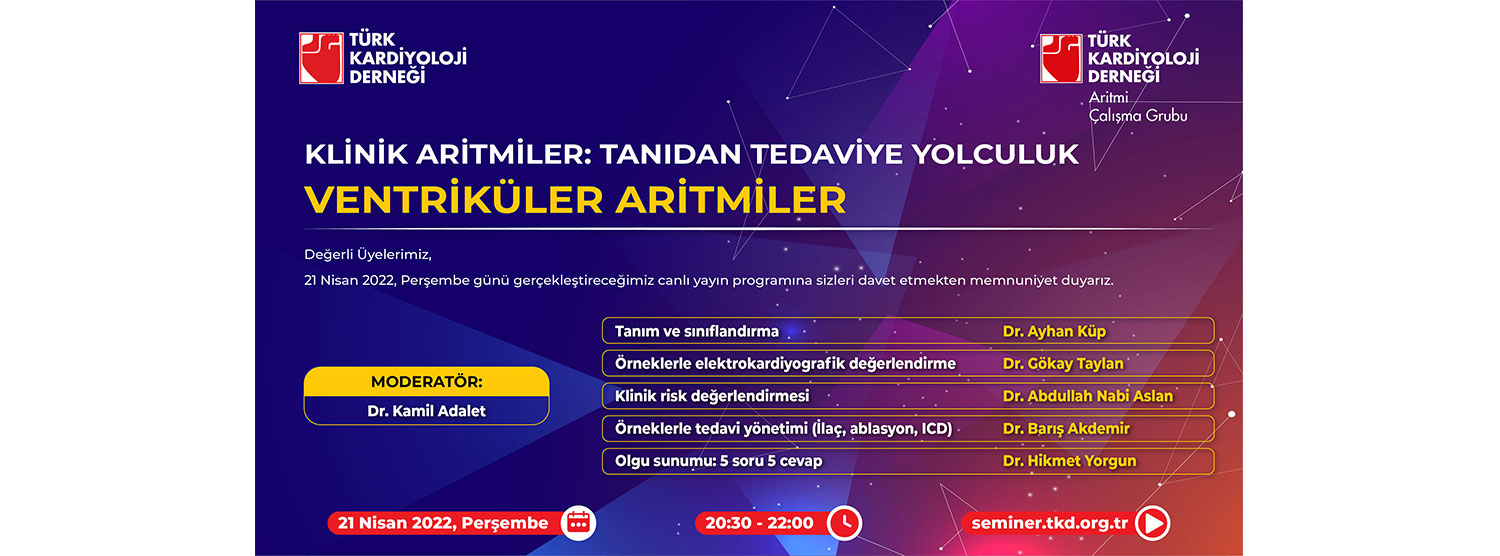 TÜRK KARDİYOLOJİ DERNEĞİ

TÜRK KARDİYOLOJİ DERNEĞİ
Aritmi Çalışma Grubu

KLİNİK ARİTMİLER: TANIDAN TEDAVİYE YOLCULUK
VENTRİKÜLER ARİTMİLER

Değerli Üyelerimiz,

21 Nisan 2022, Perşembe günü gerçekleştireceğimiz canlı yayın programına sizleri davet etmekten memnuniyet duyarız.

MODERATÖR:
Dr. Kamil Adalet

| | |
|---|---|
| Tanım ve sınıflandırma | Dr. Ayhan Küp |
| Örneklerle elektrokardiyografik değerlendirme | Dr. Gökay Taylan |
| Klinik risk değerlendirmesi | Dr. Abdullah Nabi Aslan |
| Örneklerle tedavi yönetimi (İlaç, ablasyon, ICD) | Dr. Barış Akdemir |
| Olgu sunumu: 5 soru 5 cevap | Dr. Hikmet Yorgun |

21 Nisan 2022, Perşembe

20:30 - 22:00

seminer.tkd.org.tr